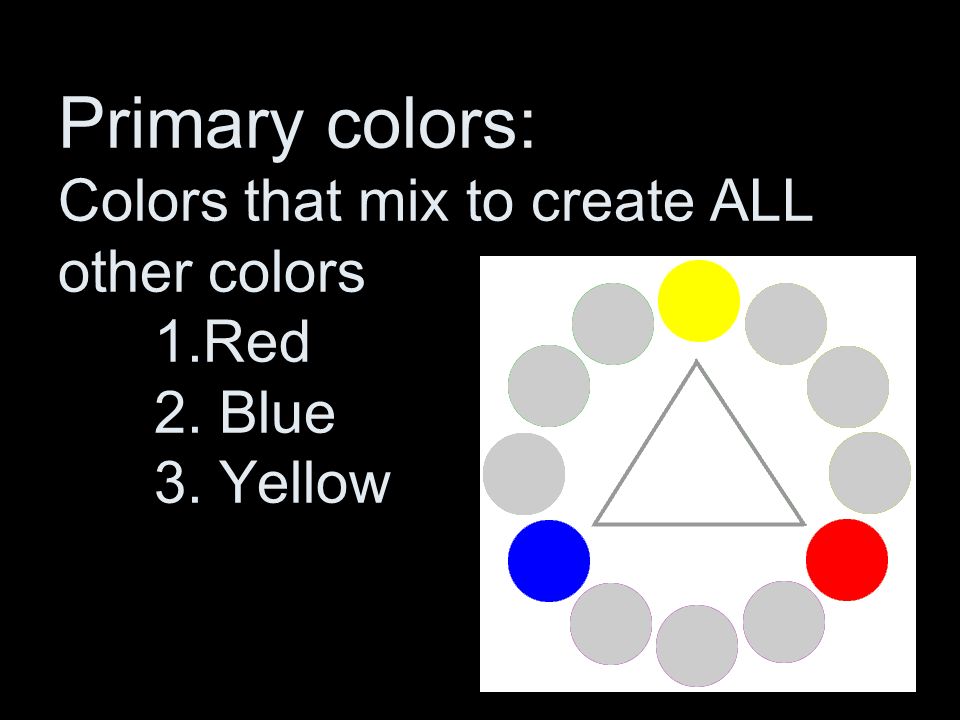 Primary colors:
Colors that mix to create ALL other colors

1.Red
2. Blue
3. Yellow